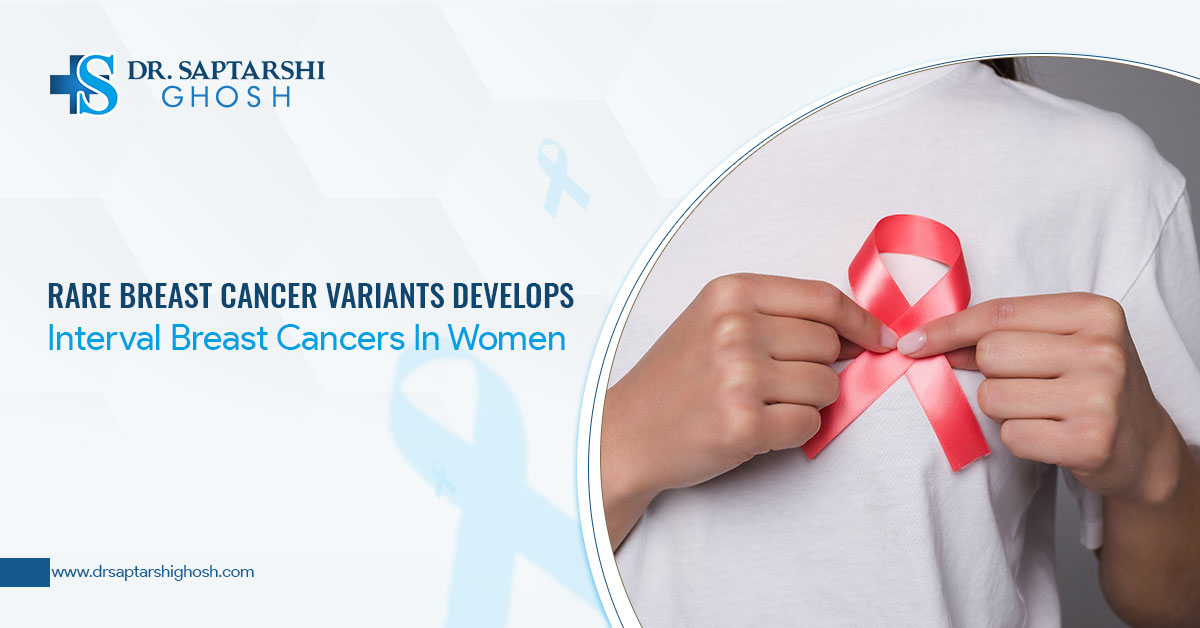 S DR. SAPTARSHI GHOSH

RARE BREAST CANCER VARIANTS DEVELOPS
Interval Breast Cancers In Women

www.drsaptarshighosh.com